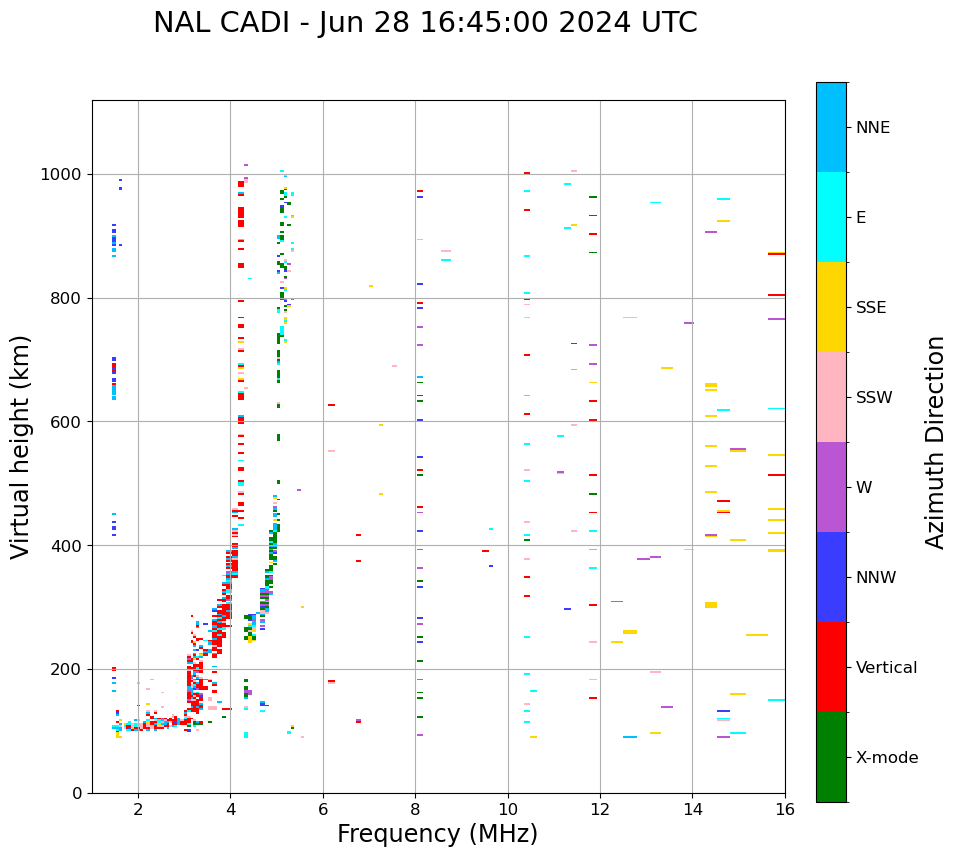 NAL CADI - Jun 28 16:45:00 2024 UTC

Virtual height (km)

1000
800
600
400
200
0

2
4
6
8
10
12
14
16

Frequency (MHz)

NNE
E
SSE
SSW
W
NNW
Vertical
X-mode

Azimuth Direction